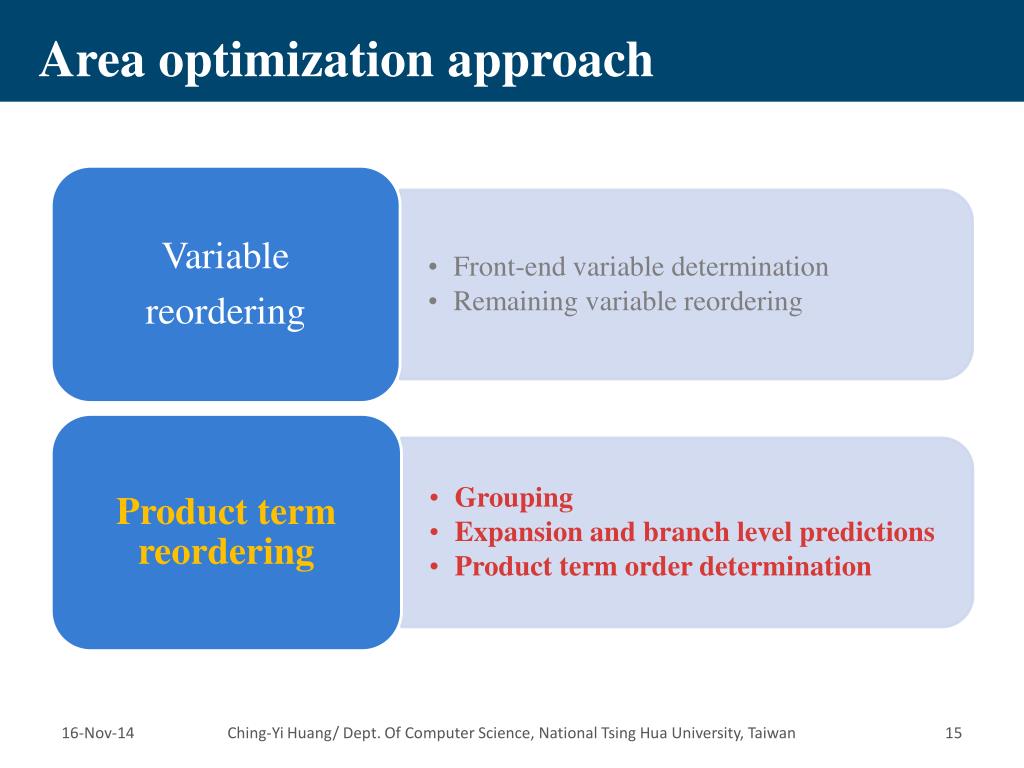 Area optimization approach

Variable reordering

• Front-end variable determination
• Remaining variable reordering

Product term reordering

• Grouping
• Expansion and branch level predictions
• Product term order determination

16-Nov-14

Ching-Yi Huang/ Dept. Of Computer Science, National Tsing Hua University, Taiwan

15